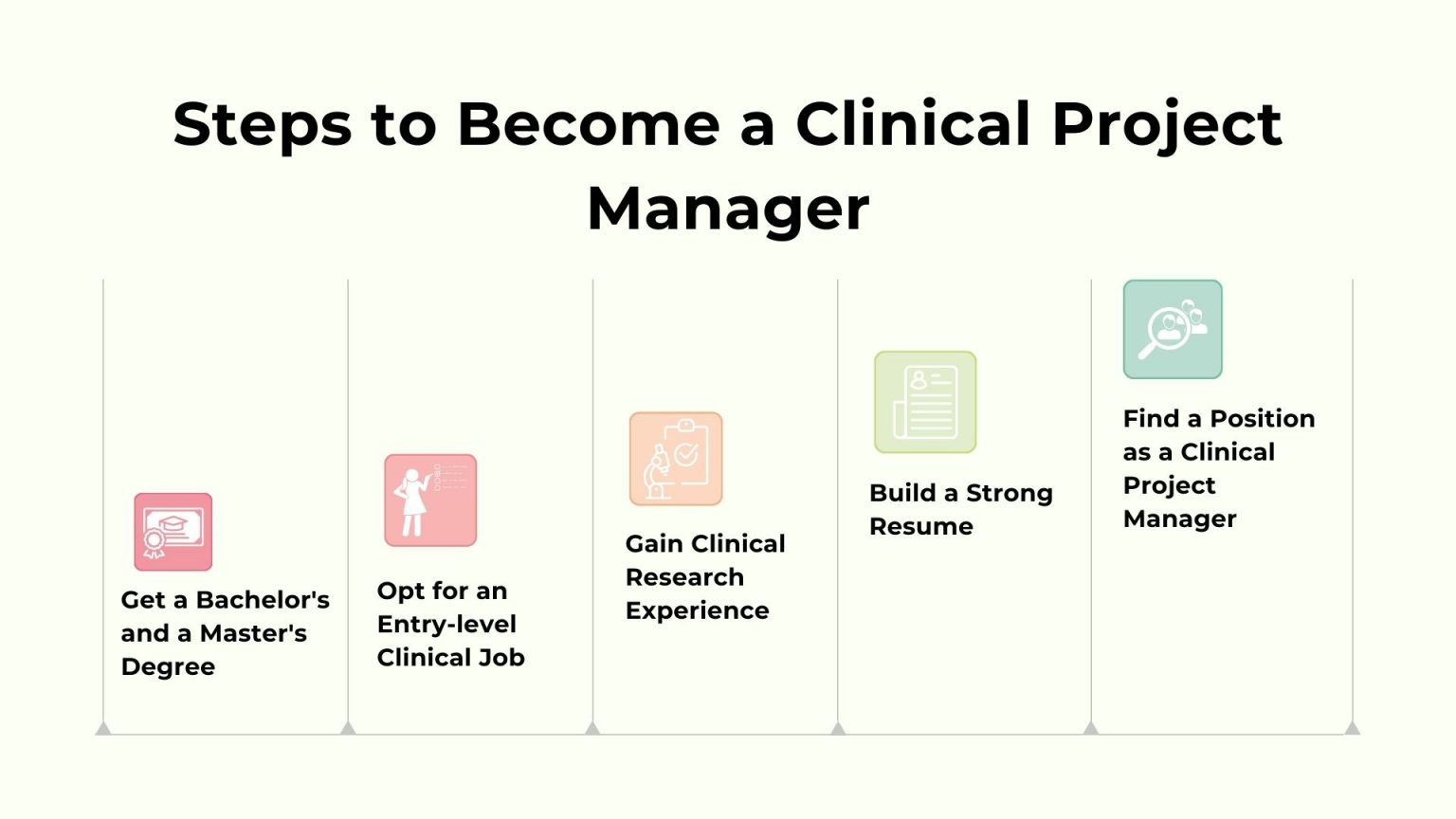 Steps to Become a Clinical Project Manager

Get a Bachelor's and a Master's Degree

Opt for an Entry-level Clinical Job

Gain Clinical Research Experience

Build a Strong Resume

Find a Position as a Clinical Project Manager